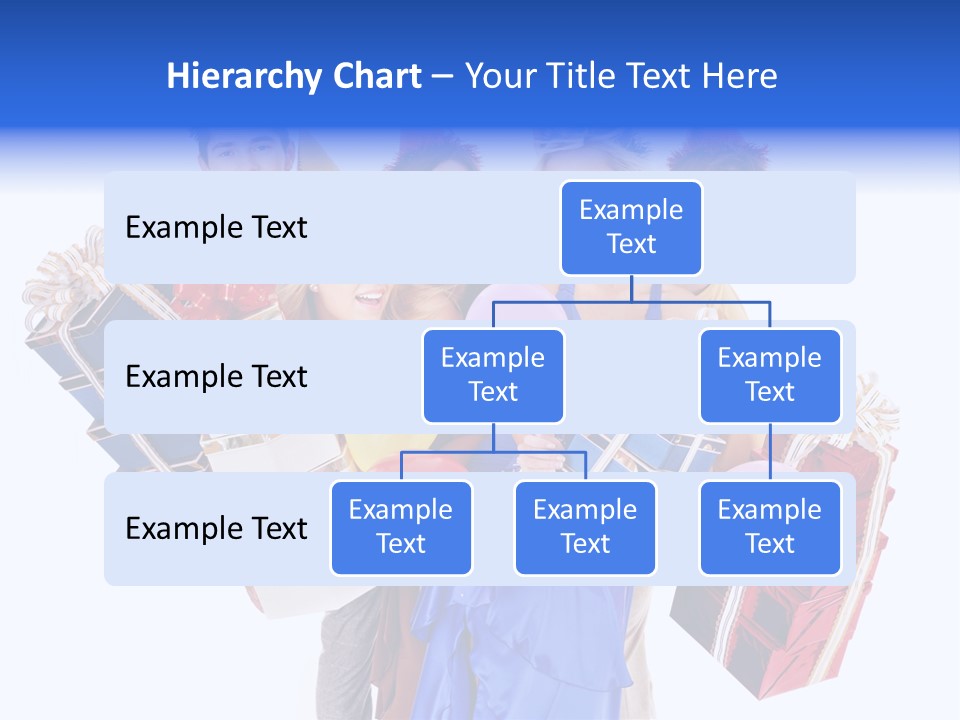 Hierarchy Chart – Your Title Text Here

Example Text

Example Text

Example Text

Example Text

Example Text

Example Text

Example Text

Example Text

Example Text